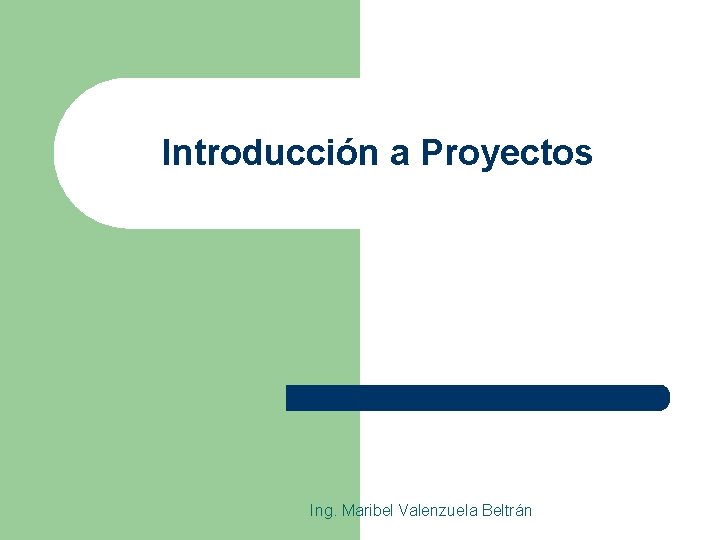 Introducción a Proyectos

Ing. Maribel Valenzuela Beltrán